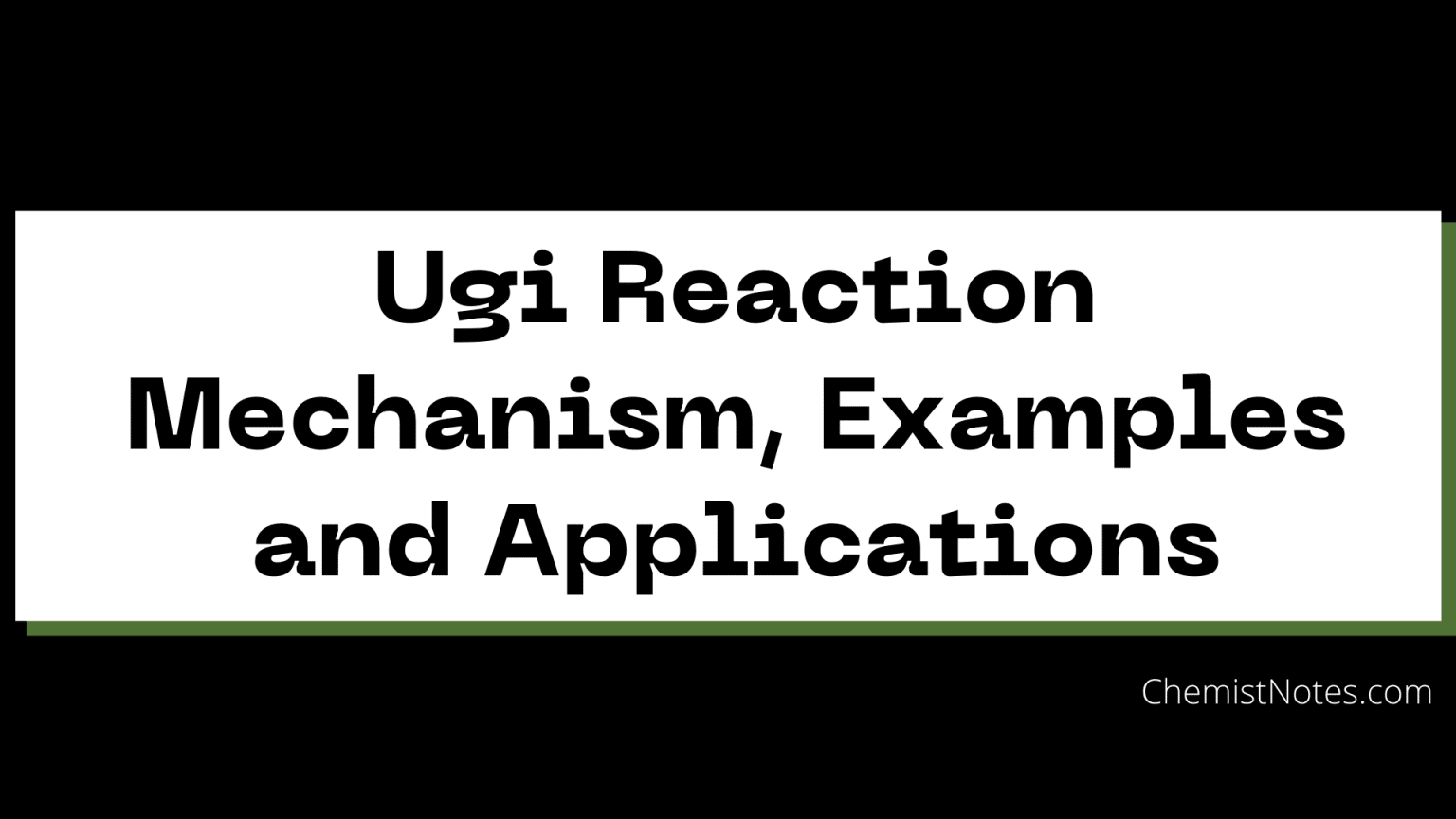 Ugi Reaction Mechanism, Examples and Applications

ChemistNotes.com